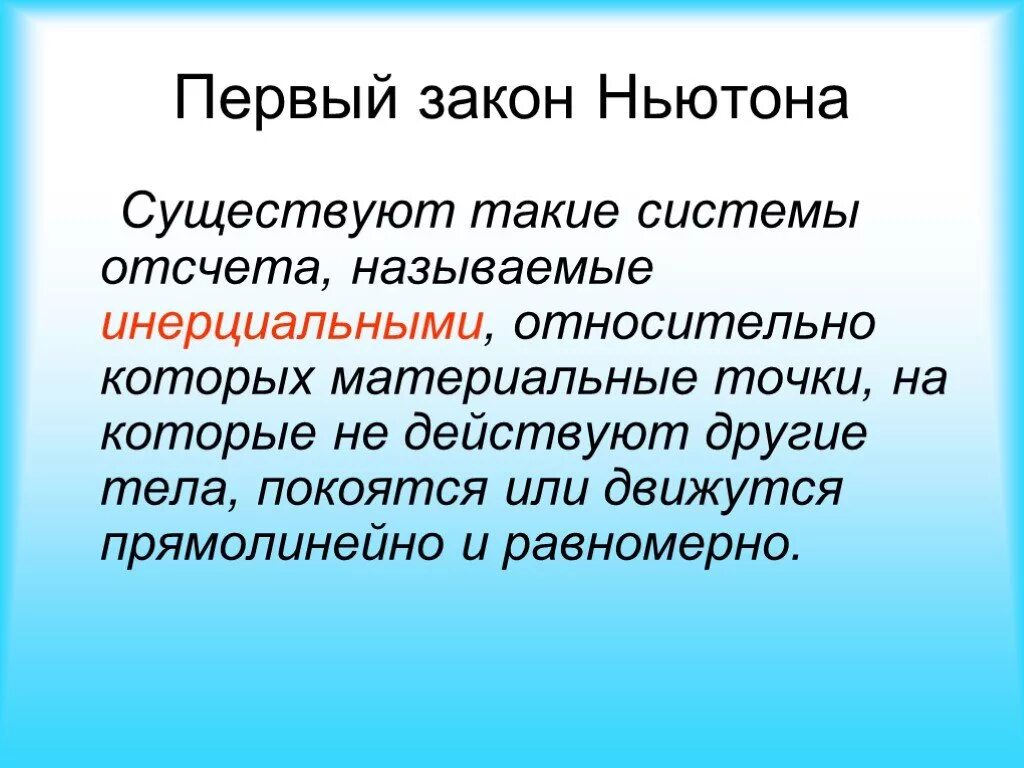 Первый закон Ньютона

Существуют такие системы отсчета, называемые инерциальными, относительно которых материальные точки, на которые не действуют другие тела, покоятся или движутся прямолинейно и равномерно.